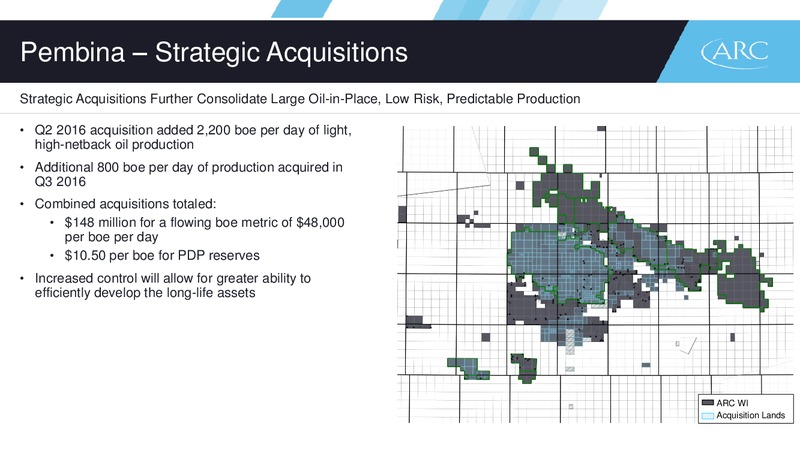 Pembina – Strategic Acquisitions

ARC

Strategic Acquisitions Further Consolidate Large Oil-in-Place, Low Risk, Predictable Production

• Q2 2016 acquisition added 2,200 boe per day of light, high-netback oil production
• Additional 800 boe per day of production acquired in Q3 2016
• Combined acquisitions totaled:
 • $148 million for a flowing boe metric of $48,000 per boe per day
 • $10.50 per boe for PDP reserves
• Increased control will allow for greater ability to efficiently develop the long-life assets

ARC WI
Acquisition Lands